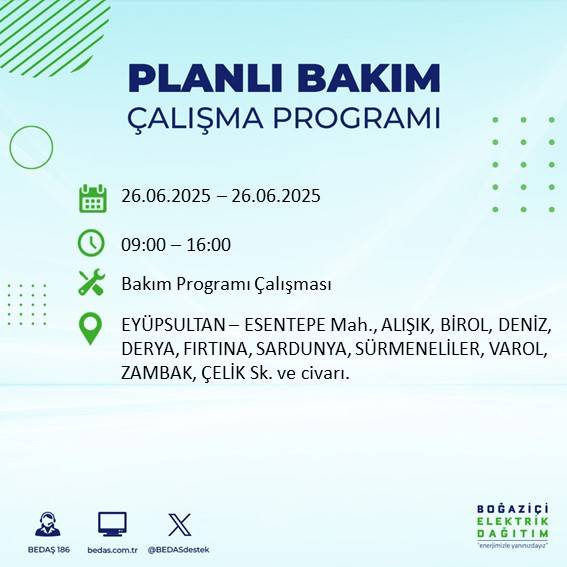 PLANLI BAKIM
ÇALIŞMA PROGRAMI

26.06.2025 – 26.06.2025

09:00 – 16:00

Bakım Programı Çalışması

EYÜPSULTAN – ESENTEPE Mah., ALIŞIK, BİROL, DENİZ, DERYA, FIRTINA, SARDUNYA, SÜRMENELİLER, VAROL, ZAMBAK, ÇELİK Sk. ve civarı.

BEDAŞ 186 bedas.com.tr @BEDASdestek

BOĞAZİÇİ
ELEKTRİK
DAĞITIM
"enerjimizle yanınızdayız"